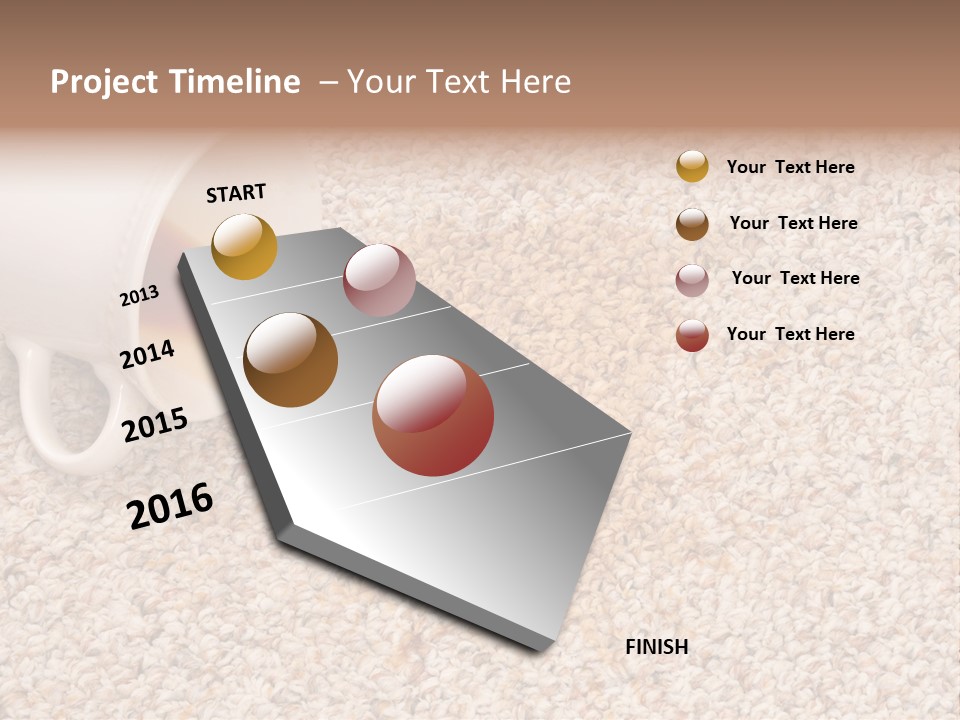 Project Timeline – Your Text Here

START

2013

2014

2015

2016

FINISH

Your Text Here

Your Text Here

Your Text Here

Your Text Here